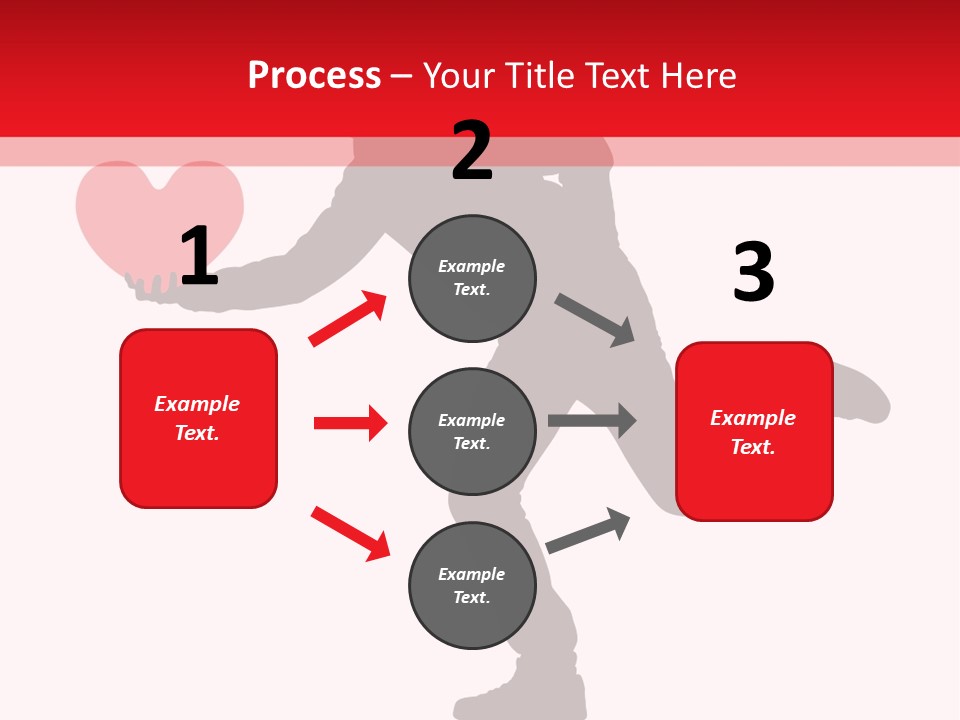 Process – Your Title Text Here

1

Example Text.

2

Example Text.

Example Text.

Example Text.

3

Example Text.